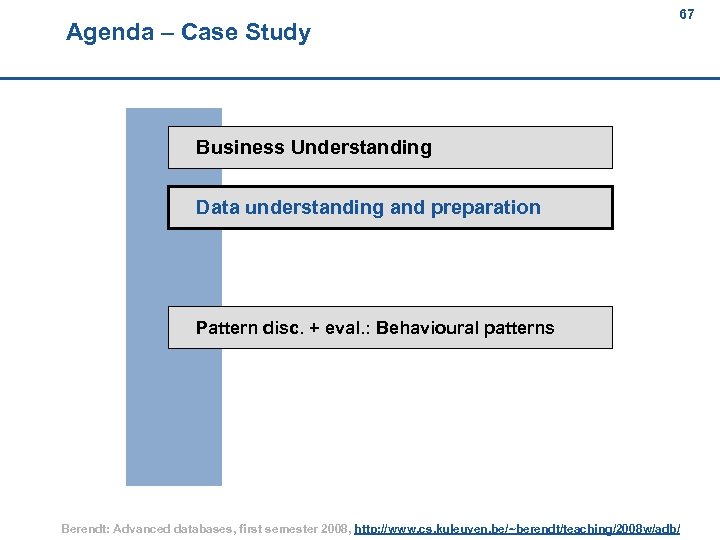 67

Agenda – Case Study

Business Understanding

Data understanding and preparation

Pattern disc. + eval.: Behavioural patterns

Berendt: Advanced databases, first semester 2008, http://www.cs.kuleuven.be/~berendt/teaching/2008w/adb/